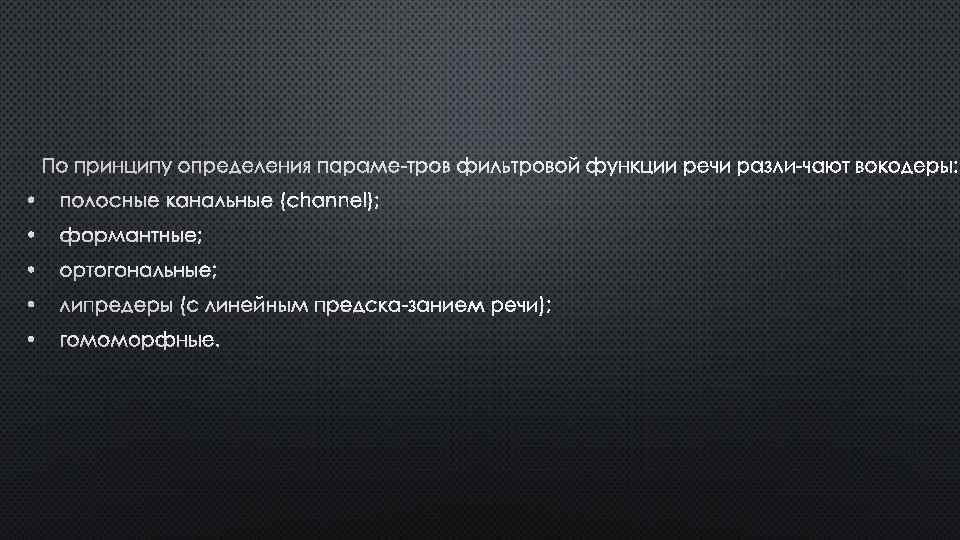 По принципу определения параме-тров фильтровой функции речи разли-чают вокодеры:

• полосные канальные (channel);
• формантные;
• ортогональные;
• липредеры (с линейным предска-занием речи);
• гомоморфные.